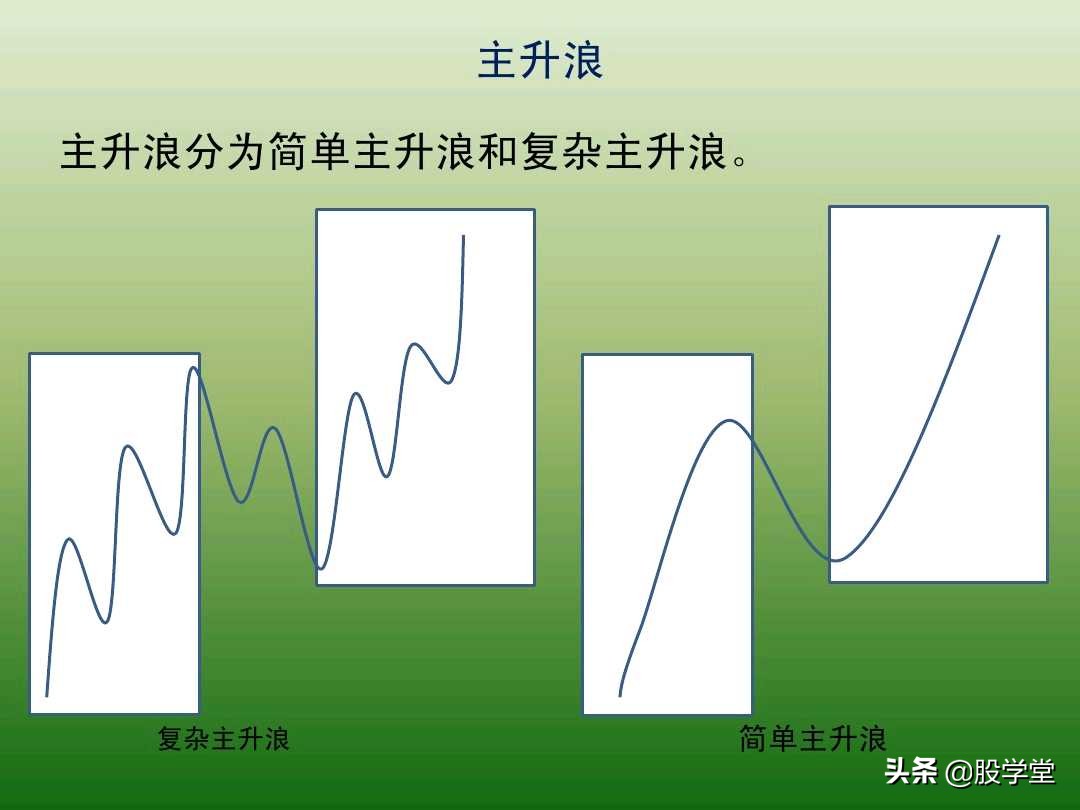 主升浪

主升浪分为简单主升浪和复杂主升浪。

复杂主升浪

简单主升浪

头条 @股学堂